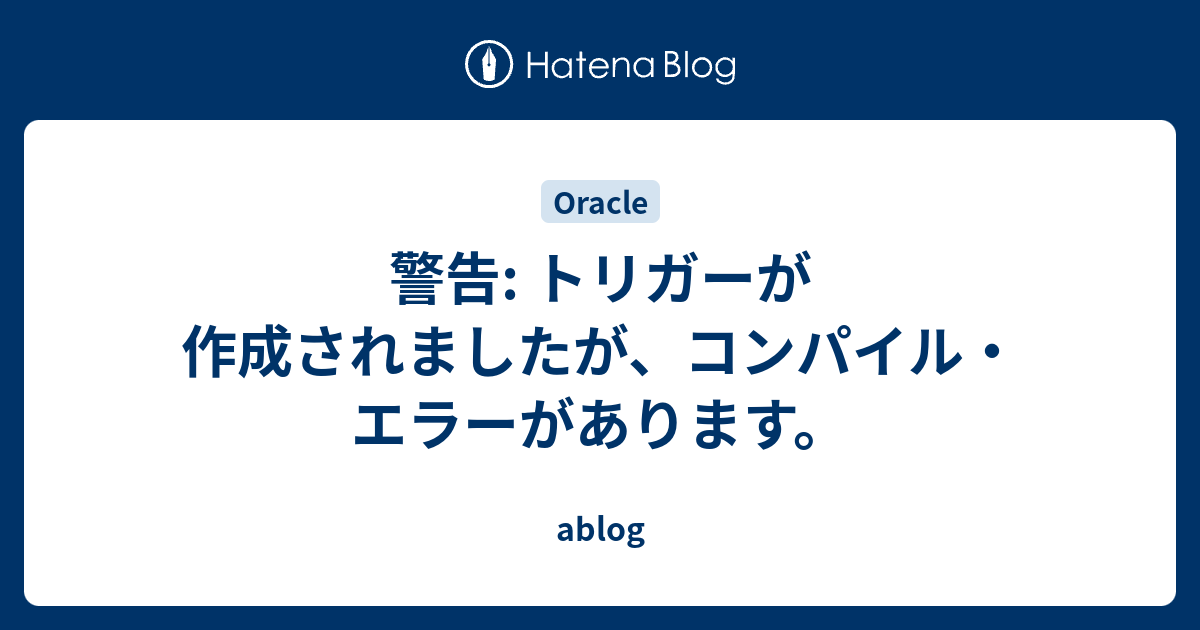 Hatena Blog

Oracle

警告: トリガーが作成されましたが、コンパイル・エラーがあります。

ablog